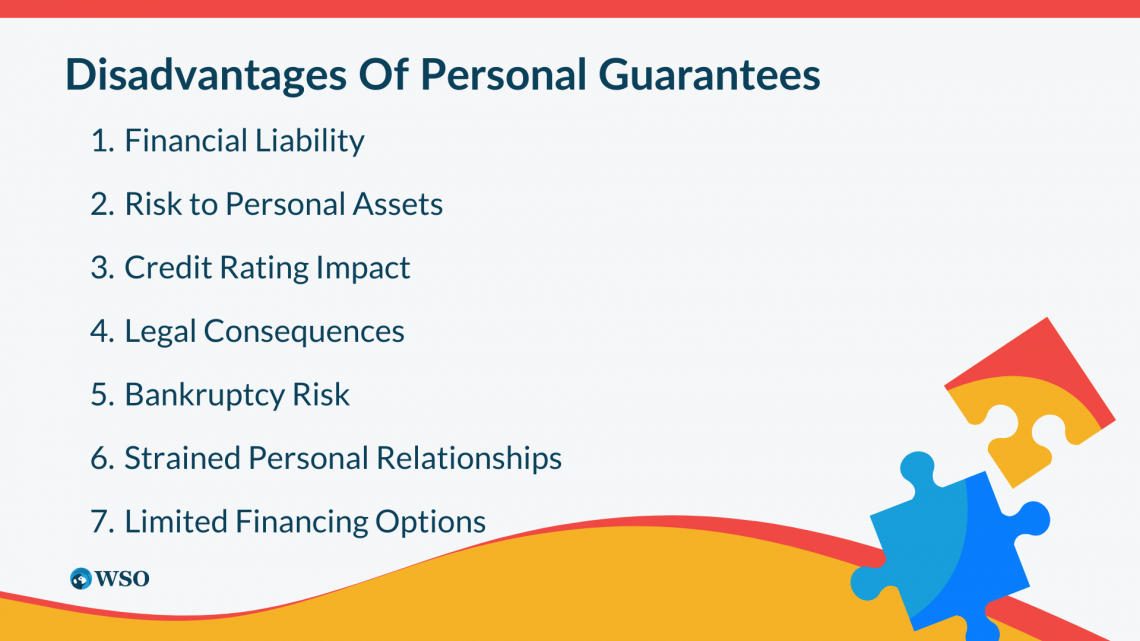 Disadvantages Of Personal Guarantees

1. Financial Liability
2. Risk to Personal Assets
3. Credit Rating Impact
4. Legal Consequences
5. Bankruptcy Risk
6. Strained Personal Relationships
7. Limited Financing Options

WSO